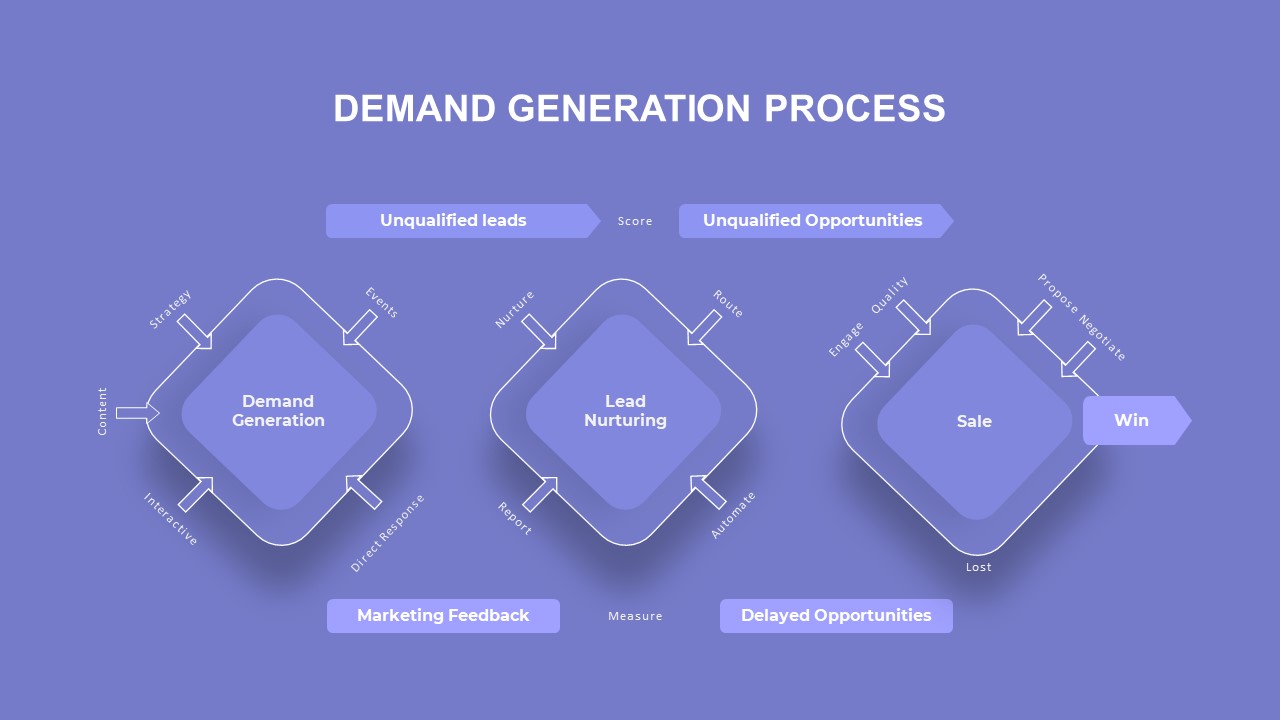 DEMAND GENERATION PROCESS

Unqualified leads

Score

Unqualified Opportunities

Strategy

Events

Content

Demand Generation

Interactive

Direct Response

Nurture

Route

Lead Nurturing

Report

Automate

Engage

Quality

Propose

Negotiate

Sale

Win

Lost

Marketing Feedback

Measure

Delayed Opportunities